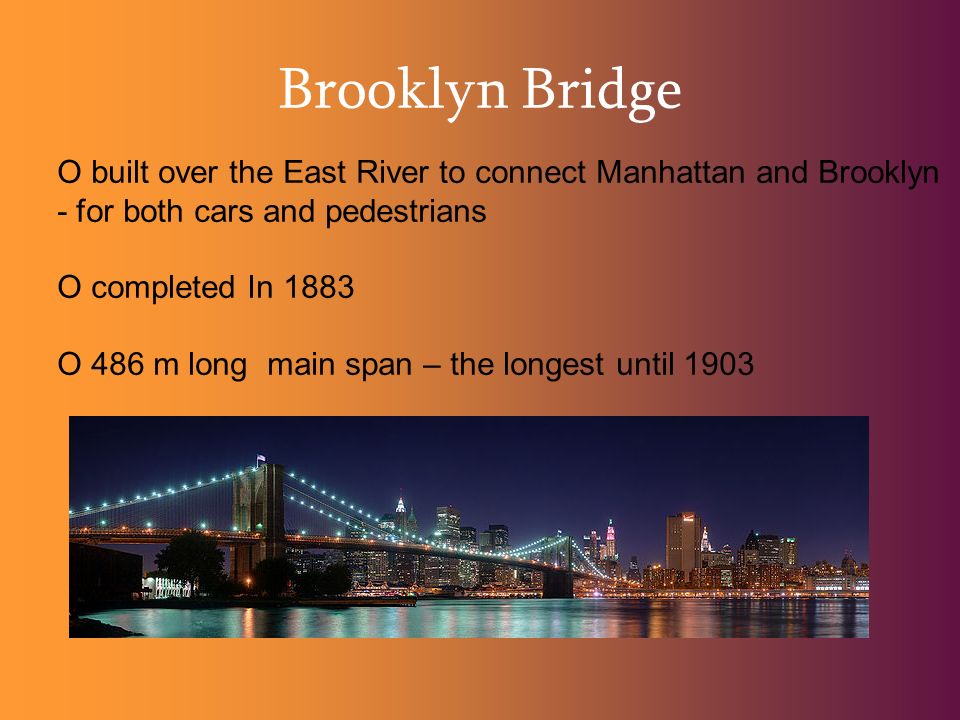 Brooklyn Bridge

O built over the East River to connect Manhattan and Brooklyn - for both cars and pedestrians

O completed In 1883

O 486 m long  main span – the longest until 1903